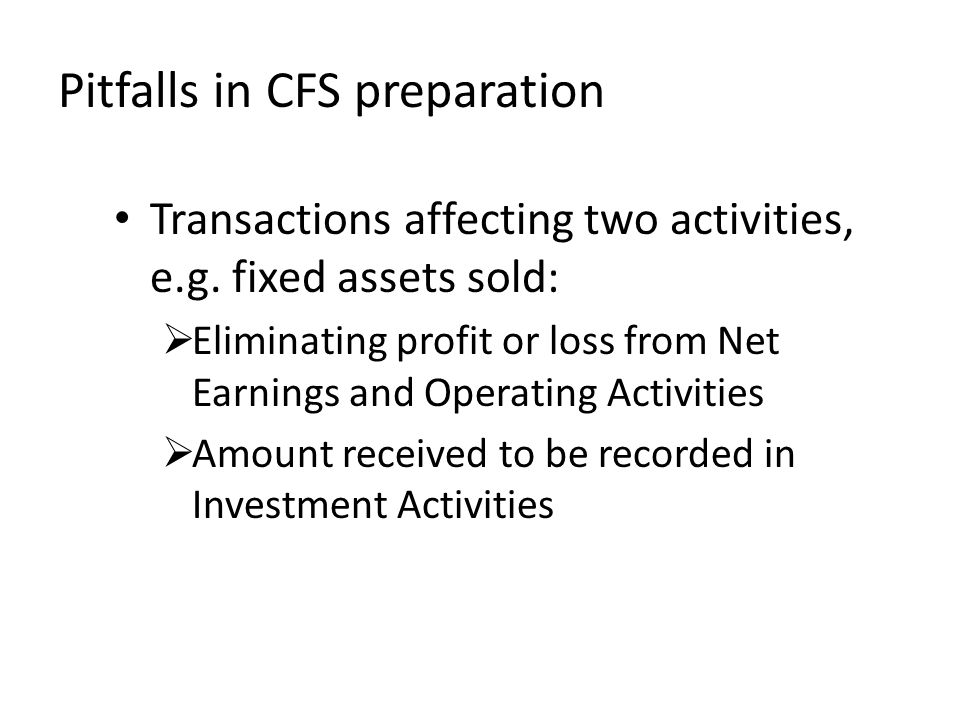 Pitfalls in CFS preparation

• Transactions affecting two activities, e.g. fixed assets sold:

➢Eliminating profit or loss from Net Earnings and Operating Activities

➢Amount received to be recorded in Investment Activities